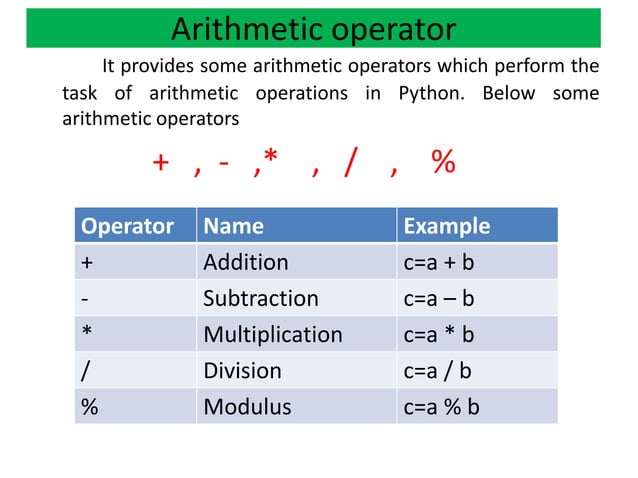 Arithmetic operator

It provides some arithmetic operators which perform the task of arithmetic operations in Python. Below some arithmetic operators

+ , - ,* , / , %

| Operator | Name | Example |
|---|---|---|
| + | Addition | c=a + b |
| - | Subtraction | c=a – b |
| * | Multiplication | c=a * b |
| / | Division | c=a / b |
| % | Modulus | c=a % b |